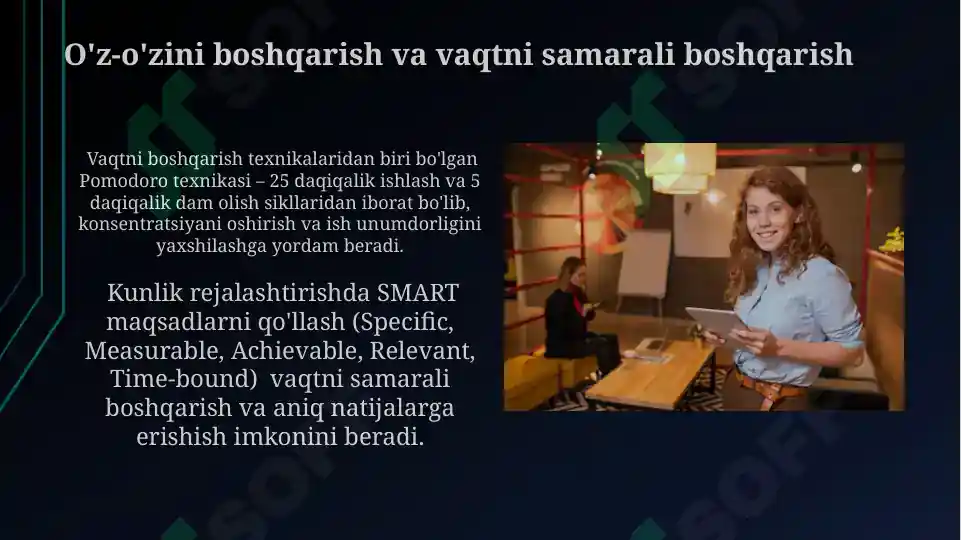 O'z-o'zini boshqarish va vaqtni samarali boshqarish

Vaqtni boshqarish texnikalaridan biri bo'lgan Pomodoro texnikasi – 25 daqiqalik ishlash va 5 daqiqalik dam olish sikllaridan iborat bo'lib, konsentratsiyani oshirish va ish unumdorligini yaxshilashga yordam beradi.

Kunlik rejalashtirishda SMART maqsadlarni qo'llash (Specific, Measurable, Achievable, Relevant, Time-bound) vaqtni samarali boshqarish va aniq natijalarga erishish imkonini beradi.